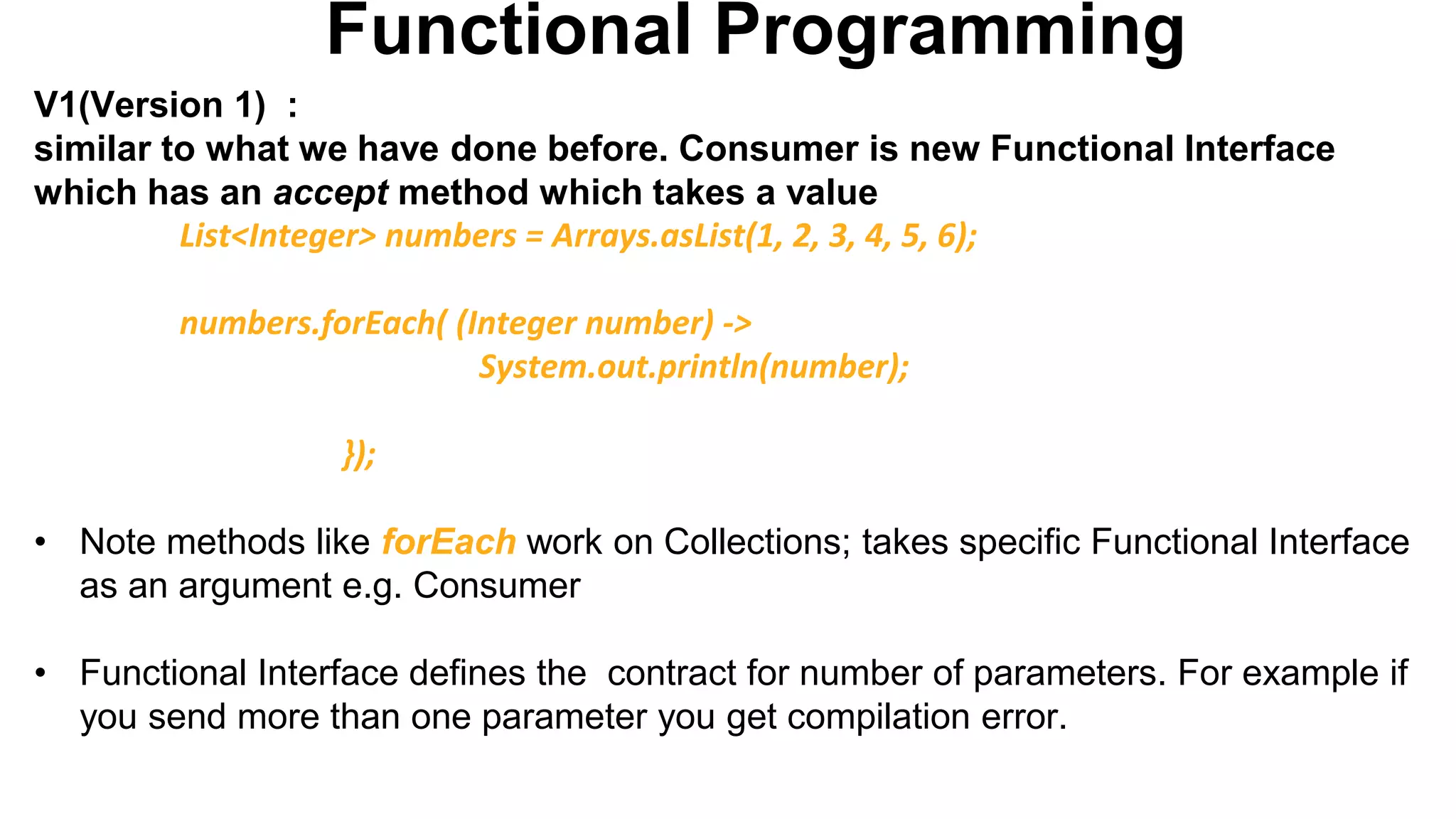 Functional Programming

V1(Version 1) :
similar to what we have done before. Consumer is new Functional Interface which has an accept method which takes a value

List<Integer> numbers = Arrays.asList(1, 2, 3, 4, 5, 6);

numbers.forEach( (Integer number) ->
System.out.println(number);

});

• Note methods like forEach work on Collections; takes specific Functional Interface as an argument e.g. Consumer

• Functional Interface defines the contract for number of parameters. For example if you send more than one parameter you get compilation error.